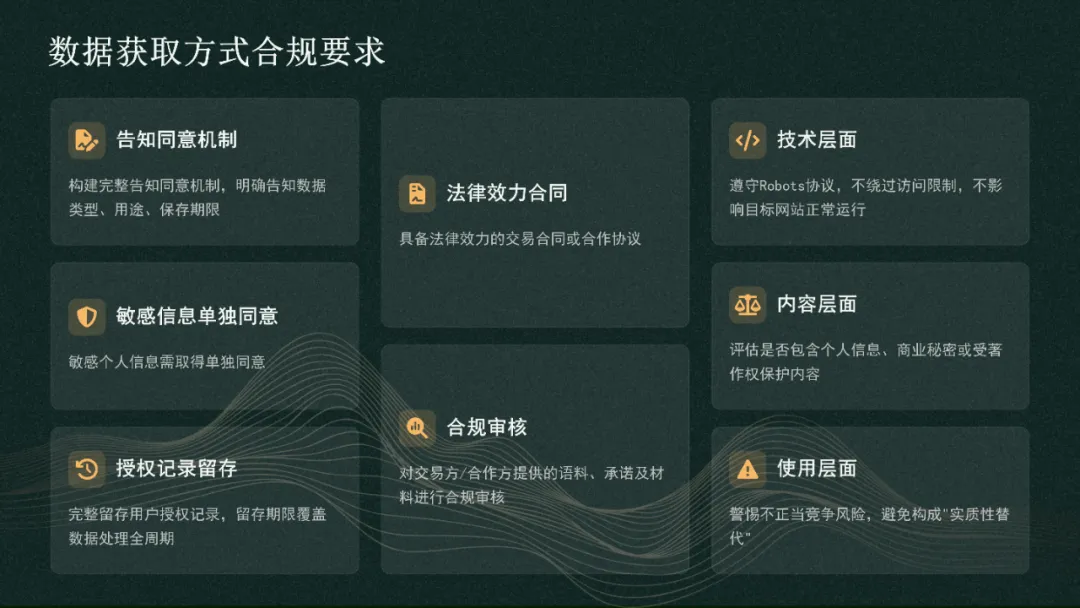 数据获取方式合规要求

告知同意机制

构建完整告知同意机制，明确告知数据类型、用途、保存期限

敏感信息单独同意

敏感个人信息需取得单独同意

授权记录留存

完整留存用户授权记录，留存期限覆盖数据处理全周期

法律效力合同

具备法律效力的交易合同或合作协议

合规审核

对交易方/合作方提供的语料、承诺及材料进行合规审核

技术层面

遵守Robots协议，不绕过访问限制，不影响目标网站正常运行

内容层面

评估是否包含个人信息、商业秘密或受著作权保护内容

使用层面

警惕不正当竞争风险，避免构成"实质性替代"